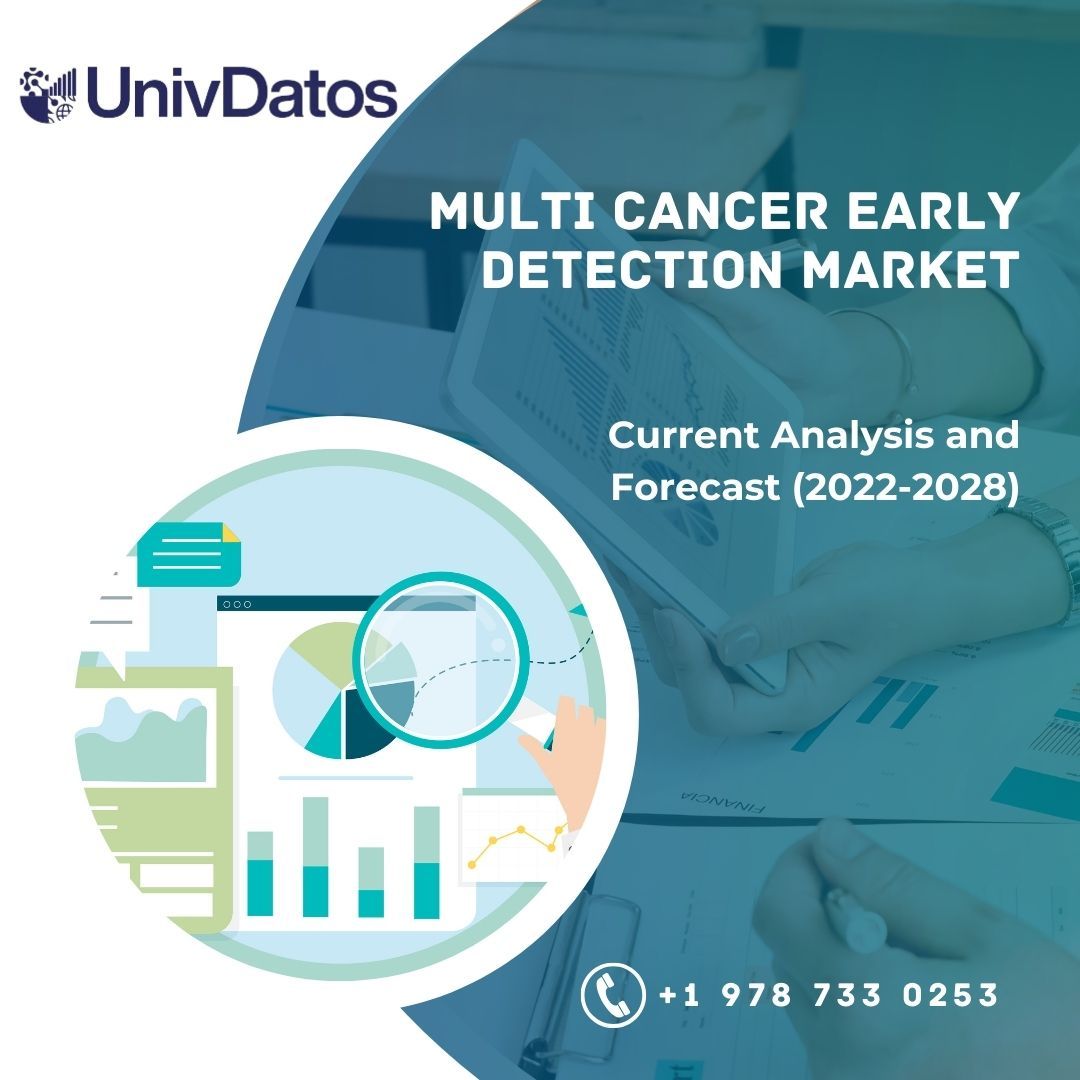 UnivDatos

MULTI CANCER EARLY DETECTION MARKET

Current Analysis and Forecast (2022-2028)

FINANCIA

+1 978 733 0253